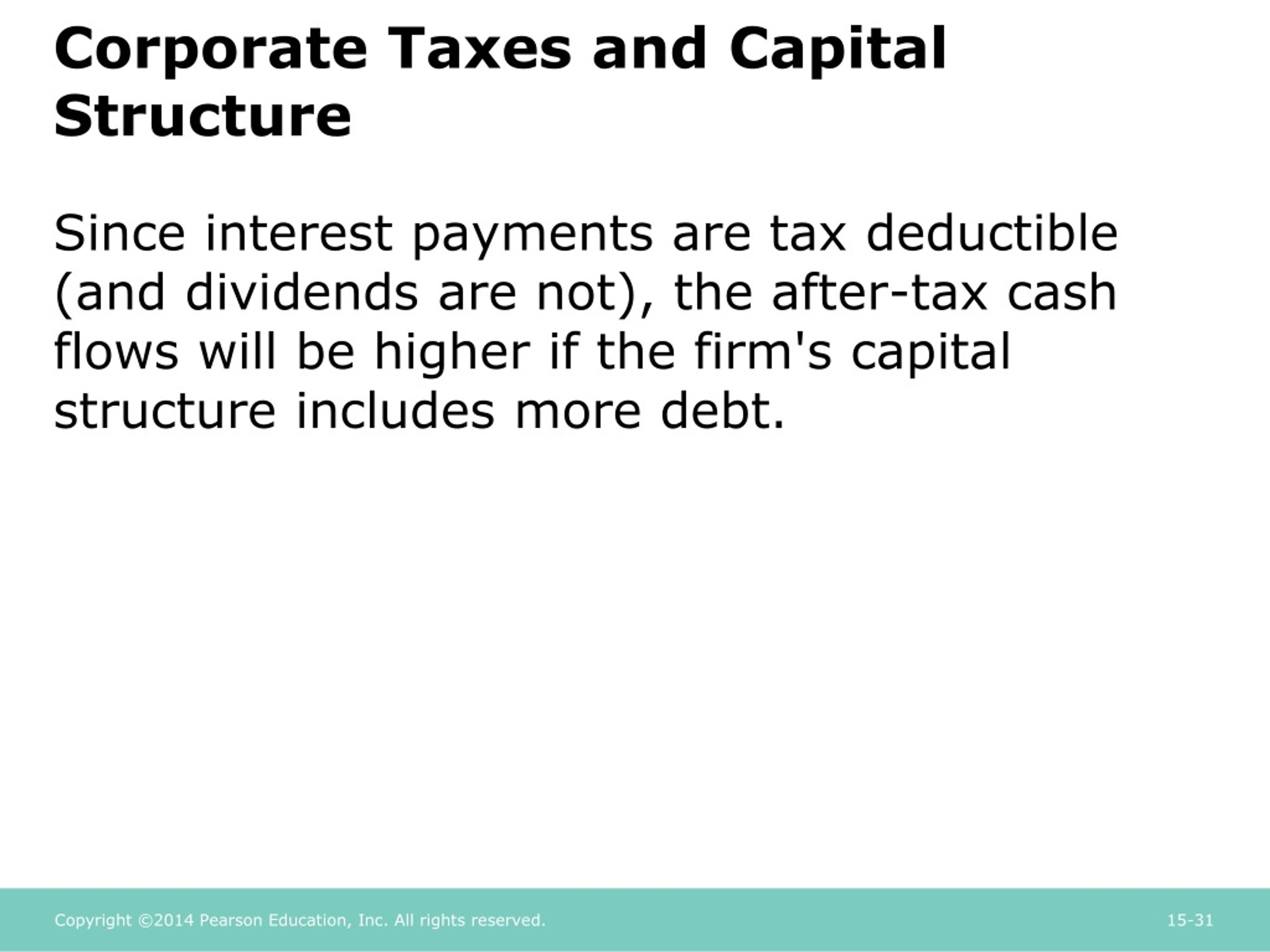 Corporate Taxes and Capital Structure

Since interest payments are tax deductible (and dividends are not), the after-tax cash flows will be higher if the firm's capital structure includes more debt.

Copyright ©2014 Pearson Education, Inc. All rights reserved.

15-31